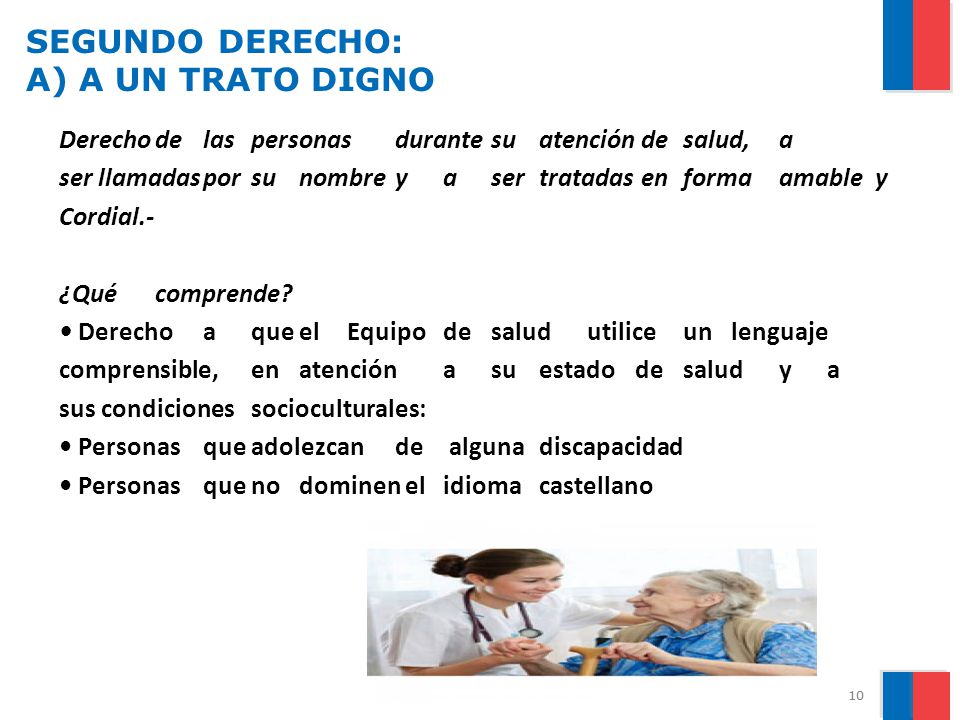 SEGUNDO DERECHO:
A) A UN TRATO DIGNO

Derecho de las personas durante su atención de salud, a ser llamadas por su nombre y a ser tratadas en forma amable y Cordial.-

¿Qué comprende?
• Derecho a que el Equipo de salud utilice un lenguaje comprensible, en atención a su estado de salud y a sus condiciones socioculturales:
• Personas que adolezcan de alguna discapacidad
• Personas que no dominen el idioma castellano

10